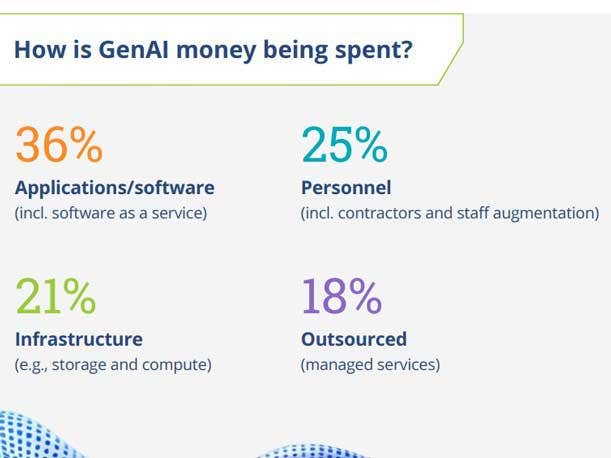 How is GenAI money being spent?

36%
Applications/software
(incl. software as a service)

25%
Personnel
(incl. contractors and staff augmentation)

21%
Infrastructure
(e.g., storage and compute)

18%
Outsourced
(managed services)